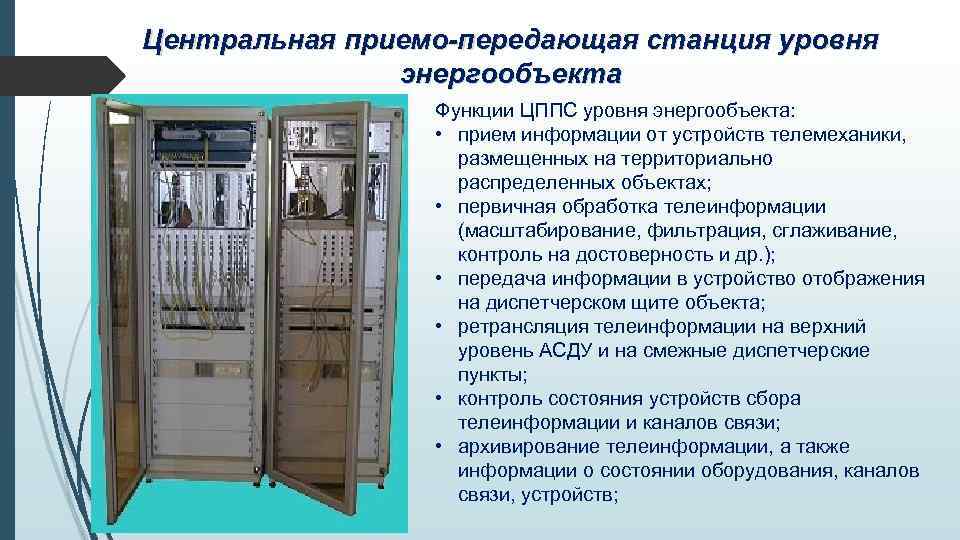 Центральная приемо-передающая станция уровня энергообъекта

Функции ЦППС уровня энергообъекта:
• прием информации от устройств телемеханики, размещенных на территориально распределенных объектах;
• первичная обработка телеинформации (масштабирование, фильтрация, сглаживание, контроль на достоверность и др.);
• передача информации в устройство отображения на диспетчерском щите объекта;
• ретрансляция телеинформации на верхний уровень АСДУ и на смежные диспетчерские пункты;
• контроль состояния устройств сбора телеинформации и каналов связи;
• архивирование телеинформации, а также информации о состоянии оборудования, каналов связи, устройств;